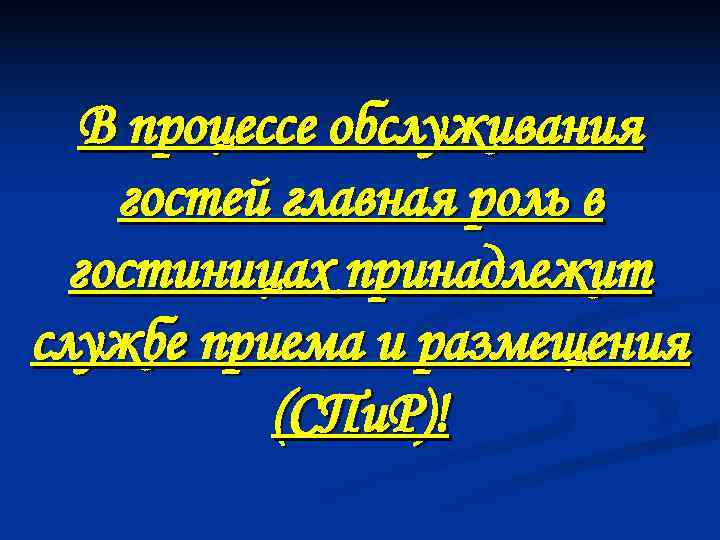 В процессе обслуживания гостей главная роль в гостиницах принадлежит службе приема и размещения (СПиР)!